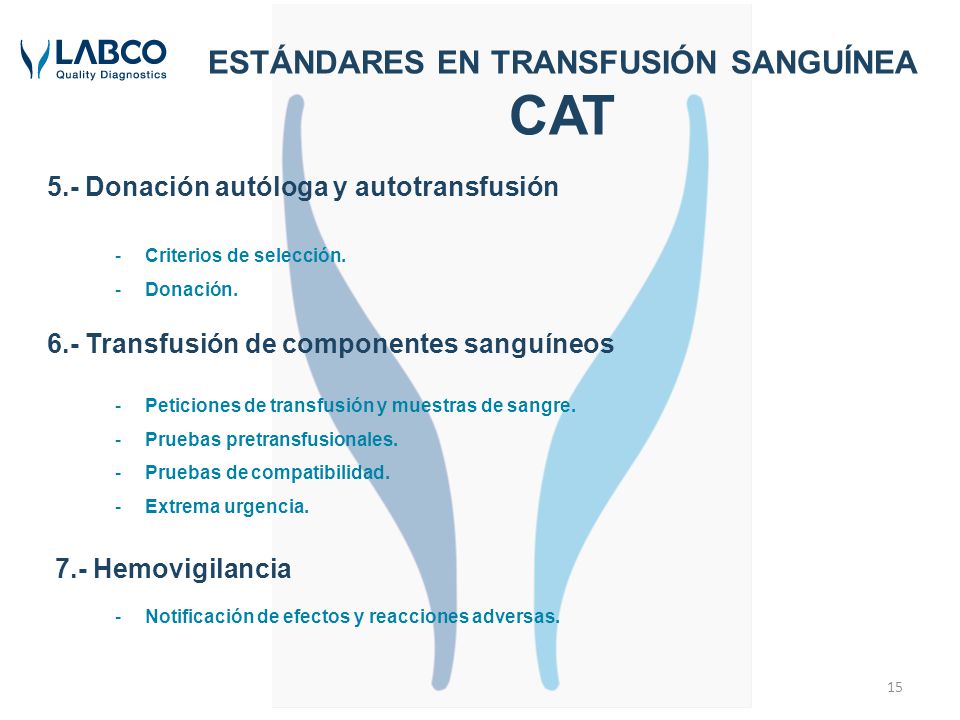 LABCO
Quality Diagnostics

ESTÁNDARES EN TRANSFUSIÓN SANGUÍNEA
CAT

5.- Donación autóloga y autotransfusión

- Criterios de selección.
- Donación.

6.- Transfusión de componentes sanguíneos

- Peticiones de transfusión y muestras de sangre.
- Pruebas pretransfusionales.
- Pruebas de compatibilidad.
- Extrema urgencia.

7.- Hemovigilancia

- Notificación de efectos y reacciones adversas.

15